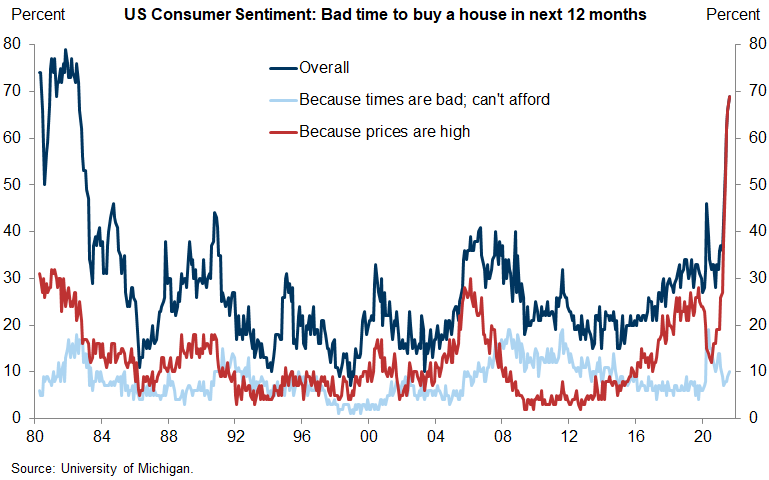 Percent US Consumer Sentiment: Bad time to buy a house in next 12 months Percent

Overall
Because times are bad; can't afford
Because prices are high

80 70 60 50 40 30 20 10 0

80 70 60 50 40 30 20 10 0

80 84 88 92 96 00 04 08 12 16 20

Source: University of Michigan.